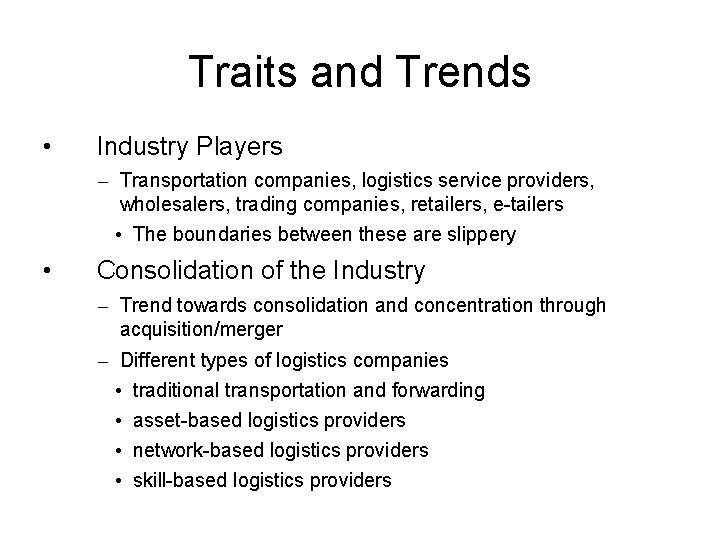 Traits and Trends

• Industry Players
– Transportation companies, logistics service providers, wholesalers, trading companies, retailers, e-tailers
• The boundaries between these are slippery

• Consolidation of the Industry
– Trend towards consolidation and concentration through acquisition/merger
– Different types of logistics companies
• traditional transportation and forwarding
• asset-based logistics providers
• network-based logistics providers
• skill-based logistics providers